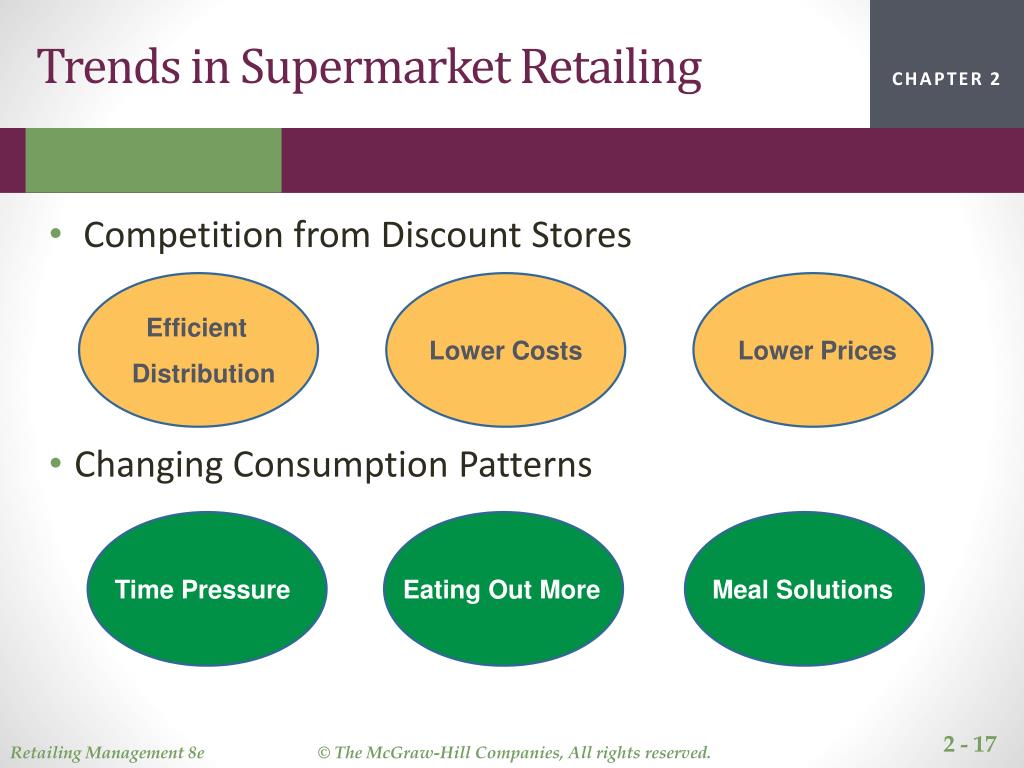 Trends in Supermarket Retailing

CHAPTER 2

• Competition from Discount Stores

Efficient Distribution

Lower Costs

Lower Prices

• Changing Consumption Patterns

Time Pressure

Eating Out More

Meal Solutions

Retailing Management 8e

© The McGraw-Hill Companies, All rights reserved.

2 - 17